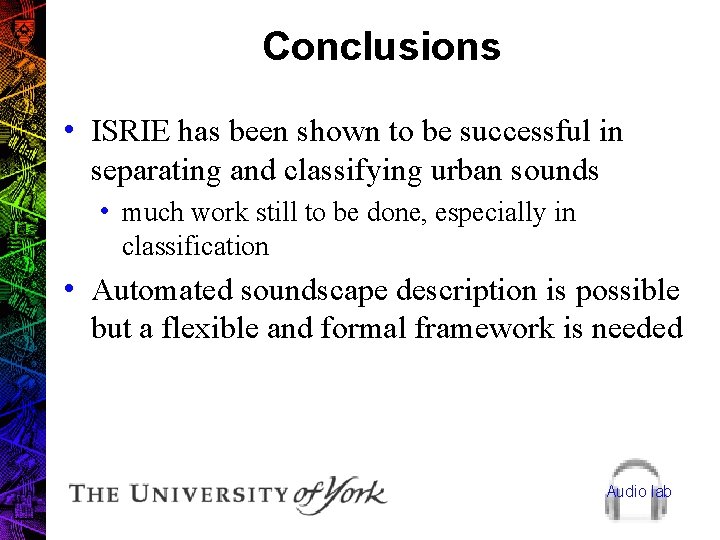 Conclusions

• ISRIE has been shown to be successful in separating and classifying urban sounds
  • much work still to be done, especially in classification
• Automated soundscape description is possible but a flexible and formal framework is needed

THE UNIVERSITY of York

Audio lab